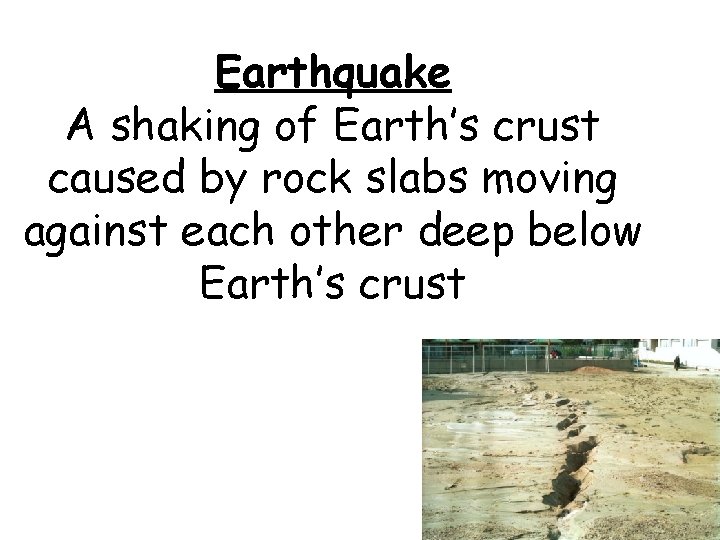 Earthquake
A shaking of Earth's crust caused by rock slabs moving against each other deep below Earth's crust